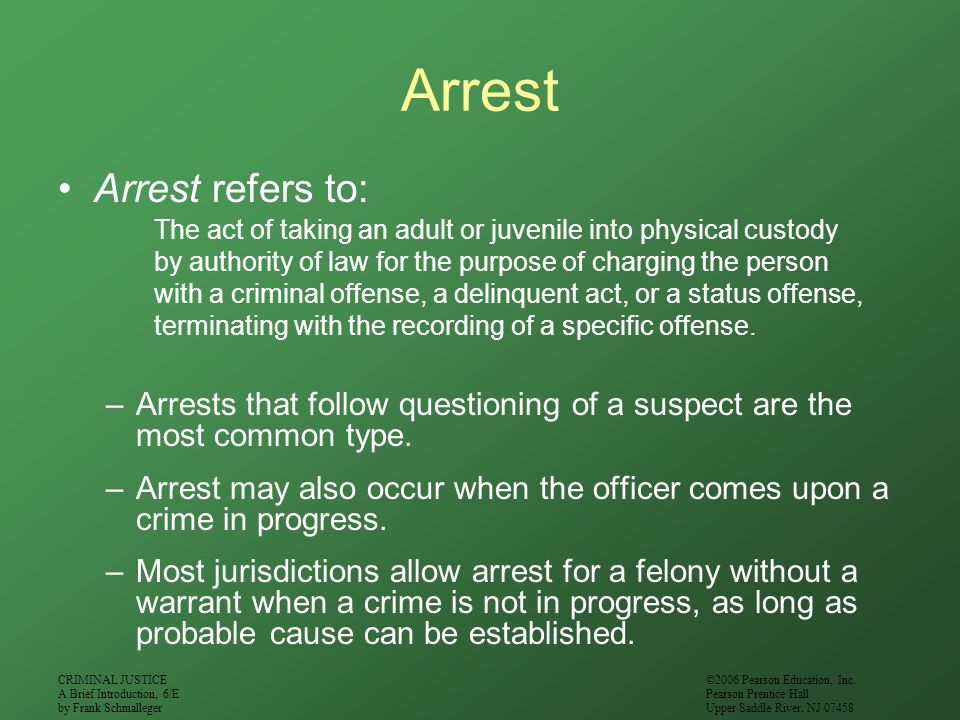 Arrest

• Arrest refers to:

The act of taking an adult or juvenile into physical custody by authority of law for the purpose of charging the person with a criminal offense, a delinquent act, or a status offense, terminating with the recording of a specific offense.

– Arrests that follow questioning of a suspect are the most common type.

– Arrest may also occur when the officer comes upon a crime in progress.

– Most jurisdictions allow arrest for a felony without a warrant when a crime is not in progress, as long as probable cause can be established.

CRIMINAL JUSTICE
A Brief Introduction, 6/E
by Frank Schmalleger

©2006 Pearson Education, Inc.
Pearson Prentice Hall
Upper Saddle River, NJ 07458